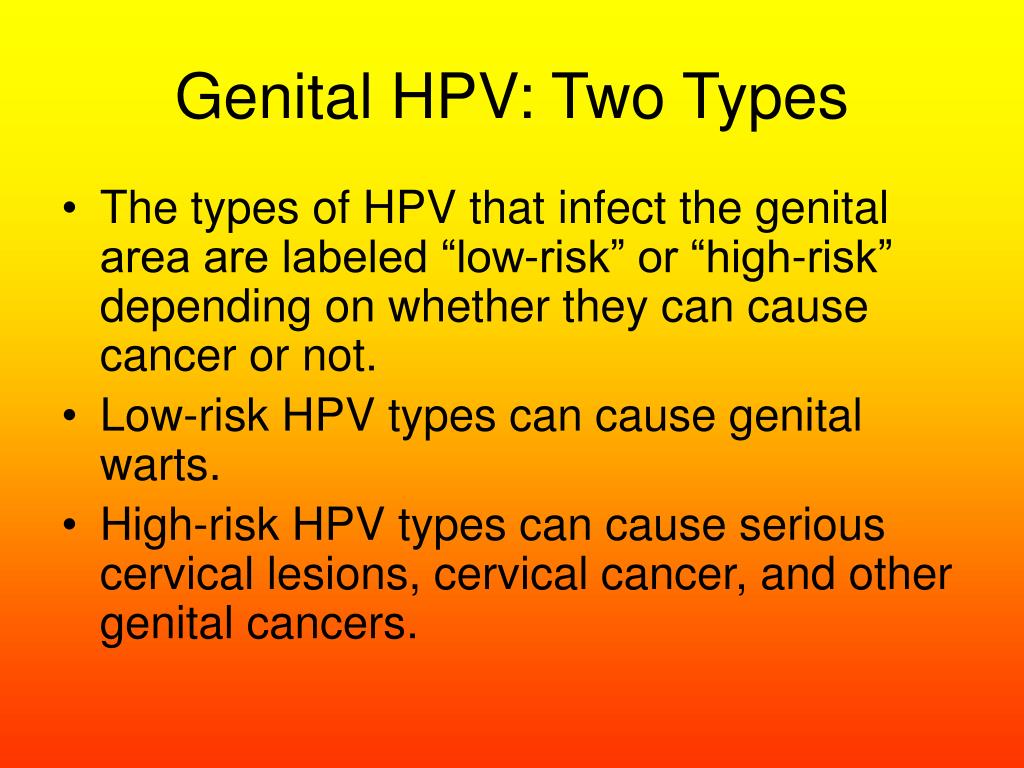 Genital HPV: Two Types

• The types of HPV that infect the genital area are labeled “low-risk” or “high-risk” depending on whether they can cause cancer or not.
• Low-risk HPV types can cause genital warts.
• High-risk HPV types can cause serious cervical lesions, cervical cancer, and other genital cancers.